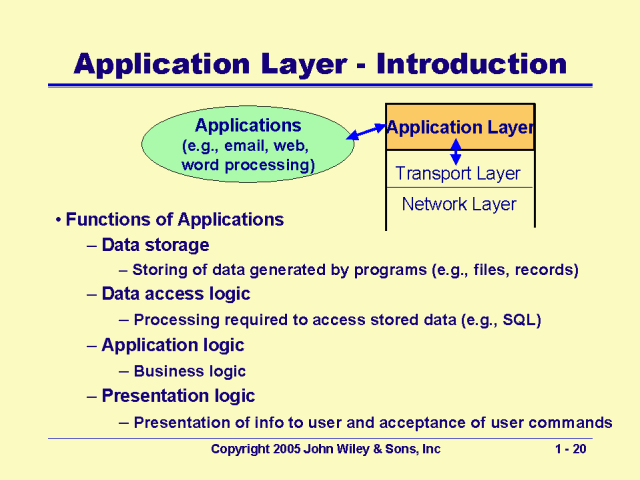 Application Layer - Introduction

Applications (e.g., email, web, word processing)

Application Layer

Transport Layer

Network Layer

• Functions of Applications
– Data storage
– Storing of data generated by programs (e.g., files, records)
– Data access logic
– Processing required to access stored data (e.g., SQL)
– Application logic
– Business logic
– Presentation logic
– Presentation of info to user and acceptance of user commands

Copyright 2005 John Wiley & Sons, Inc

1 - 20